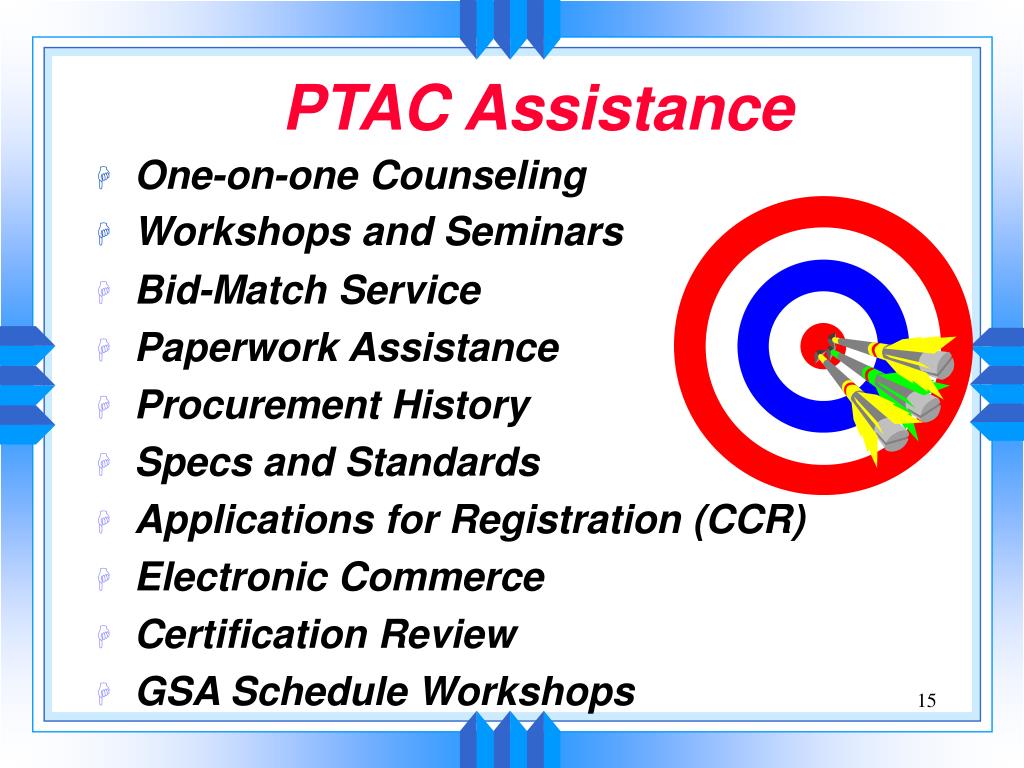 PTAC Assistance

One-on-one Counseling
Workshops and Seminars
Bid-Match Service
Paperwork Assistance
Procurement History
Specs and Standards
Applications for Registration (CCR)
Electronic Commerce
Certification Review
GSA Schedule Workshops

15